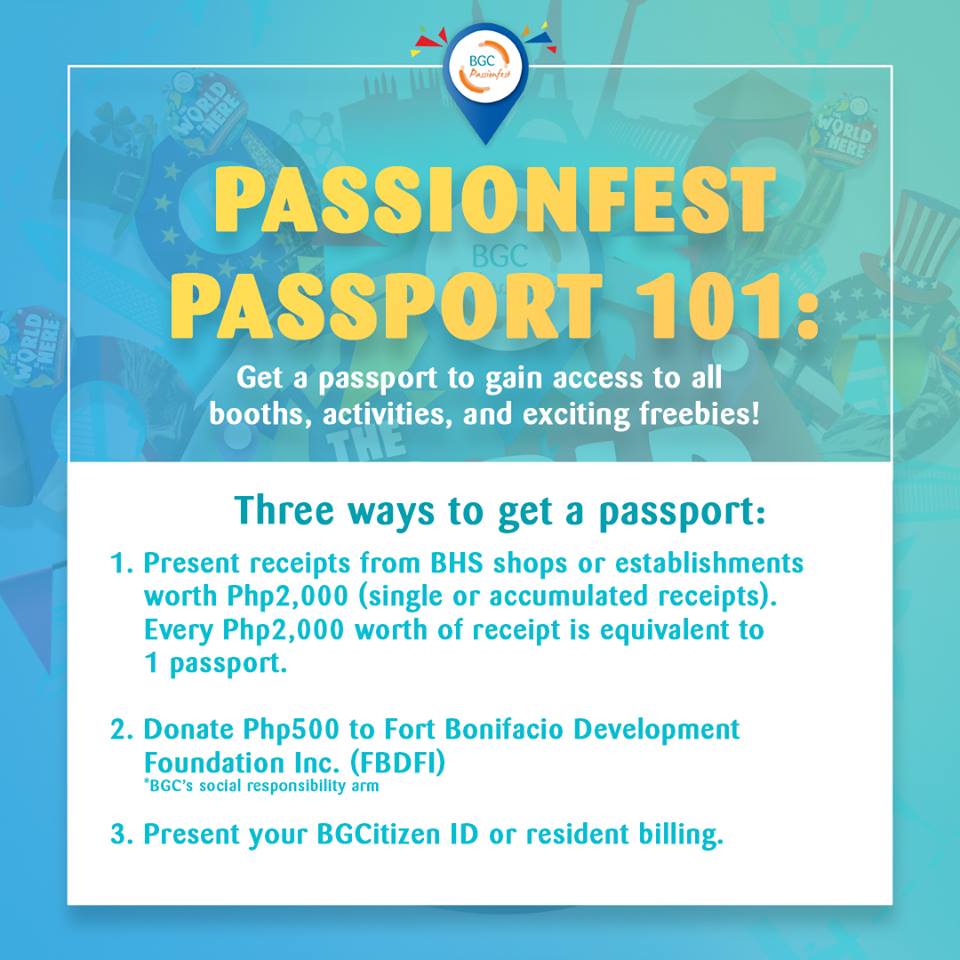 BGC Passionfest

PASSIONFEST PASSPORT 101:

Get a passport to gain access to all booths, activities, and exciting freebies!

Three ways to get a passport:

1. Present receipts from BHS shops or establishments worth Php2,000 (single or accumulated receipts). Every Php2,000 worth of receipt is equivalent to 1 passport.

2. Donate Php500 to Fort Bonifacio Development Foundation Inc. (FBDFI)
*BGC's social responsibility arm

3. Present your BGCitizen ID or resident billing.